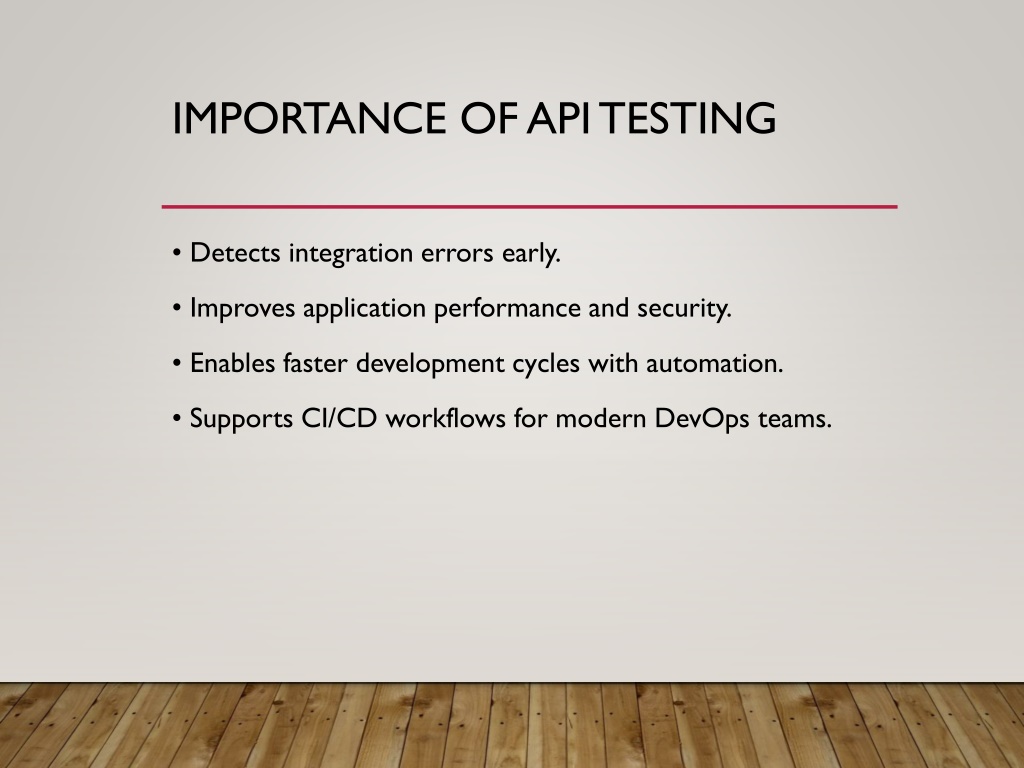 IMPORTANCE OF API TESTING

• Detects integration errors early.

• Improves application performance and security.

• Enables faster development cycles with automation.

• Supports CI/CD workflows for modern DevOps teams.